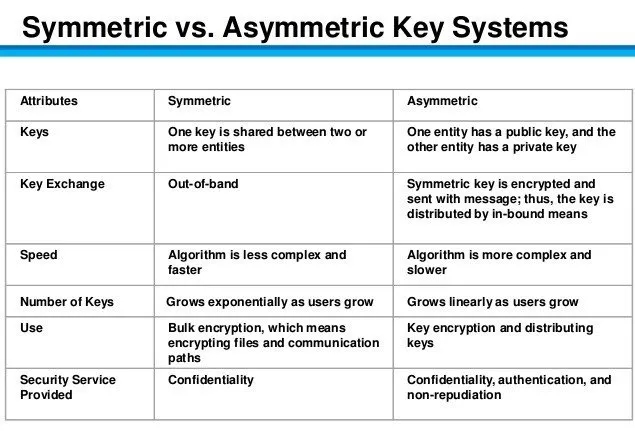 Symmetric vs. Asymmetric Key Systems

| Attributes | Symmetric | Asymmetric |
|---|---|---|
| Keys | One key is shared between two or more entities | One entity has a public key, and the other entity has a private key |
| Key Exchange | Out-of-band | Symmetric key is encrypted and sent with message; thus, the key is distributed by in-bound means |
| Speed | Algorithm is less complex and faster | Algorithm is more complex and slower |
| Number of Keys | Grows exponentially as users grow | Grows linearly as users grow |
| Use | Bulk encryption, which means encrypting files and communication paths | Key encryption and distributing keys |
| Security Service Provided | Confidentiality | Confidentiality, authentication, and non-repudiation |